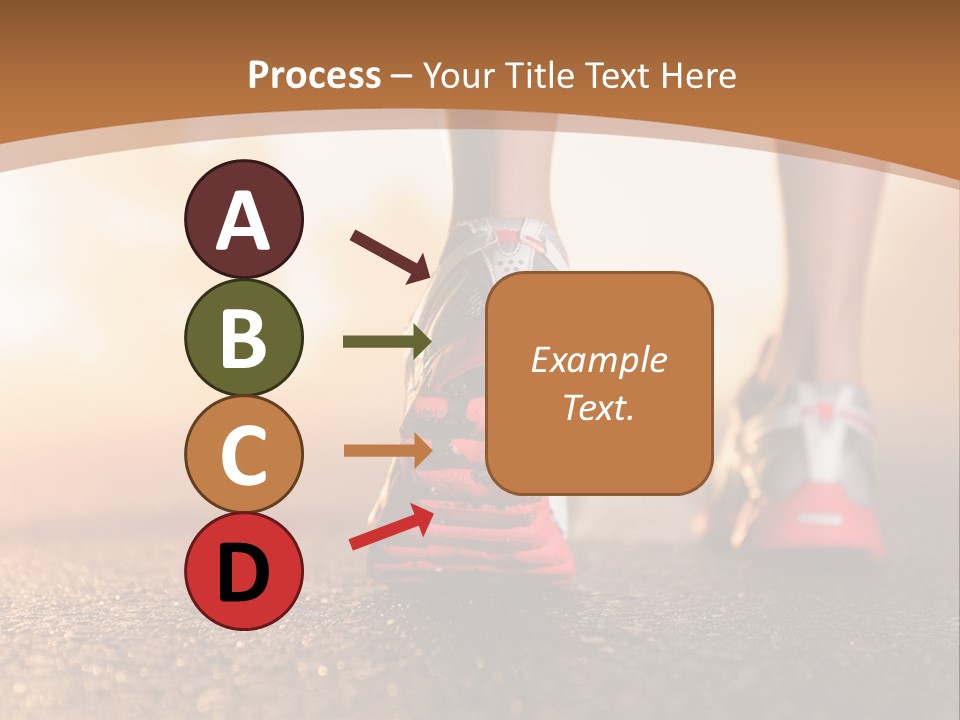 Process – Your Title Text Here

A

B

C

D

Example Text.